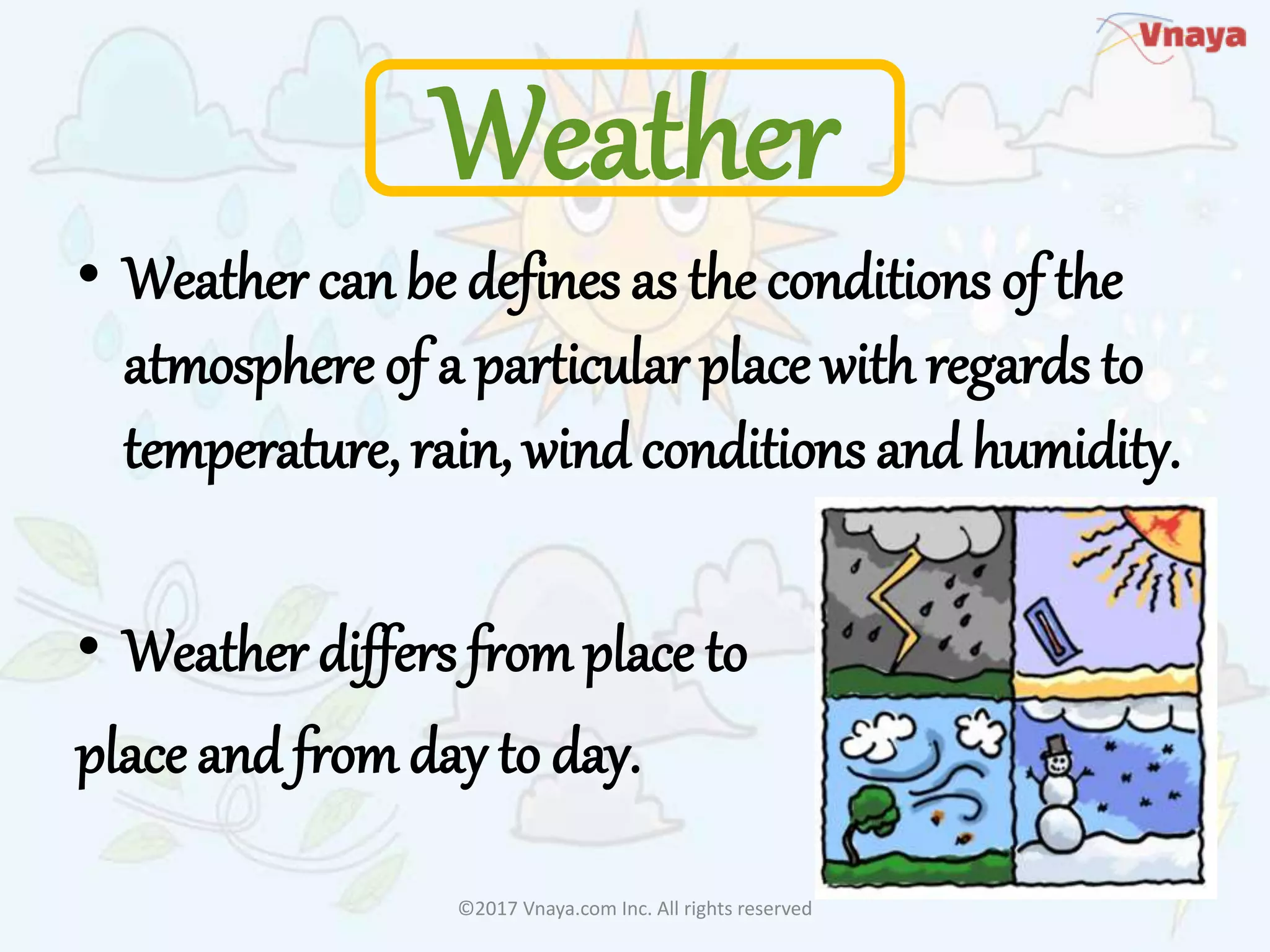 Vnaya

Weather

• Weather can be defines as the conditions of the atmosphere of a particular place with regards to temperature, rain, wind conditions and humidity.

• Weather differs from place to place and from day to day.

©2017 Vnaya.com Inc. All rights reserved